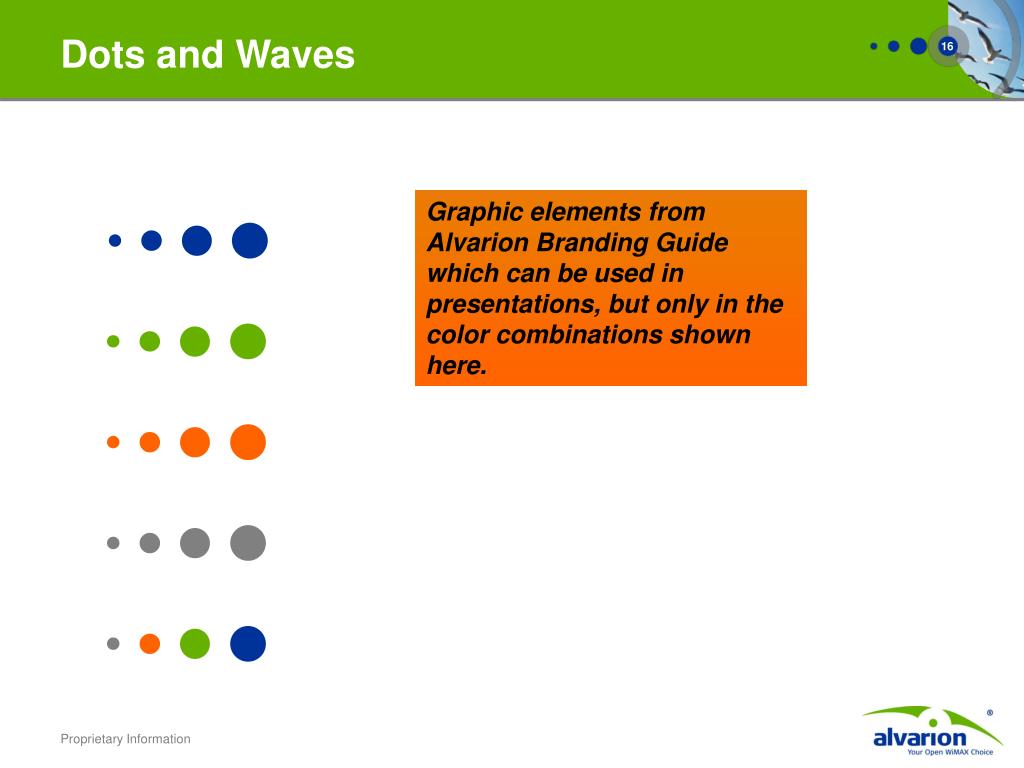 Dots and Waves

16

Graphic elements from Alvarion Branding Guide which can be used in presentations, but only in the color combinations shown here.

Proprietary Information

alvarion®
Your Open WiMAX Choice